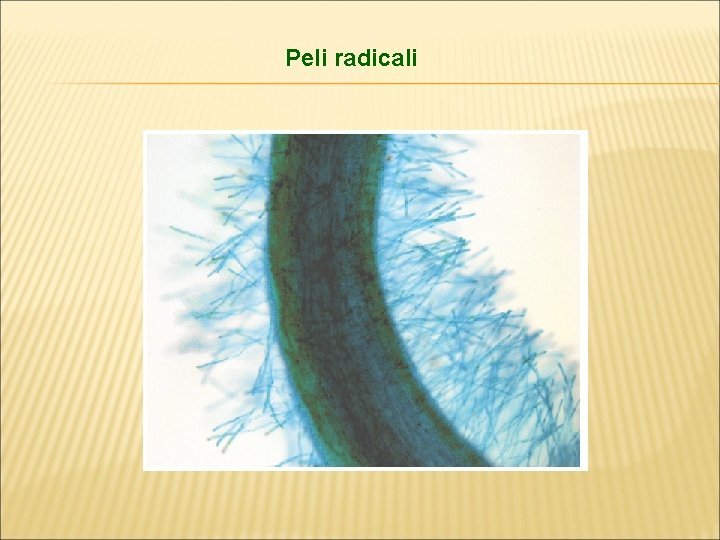 Peli radicali